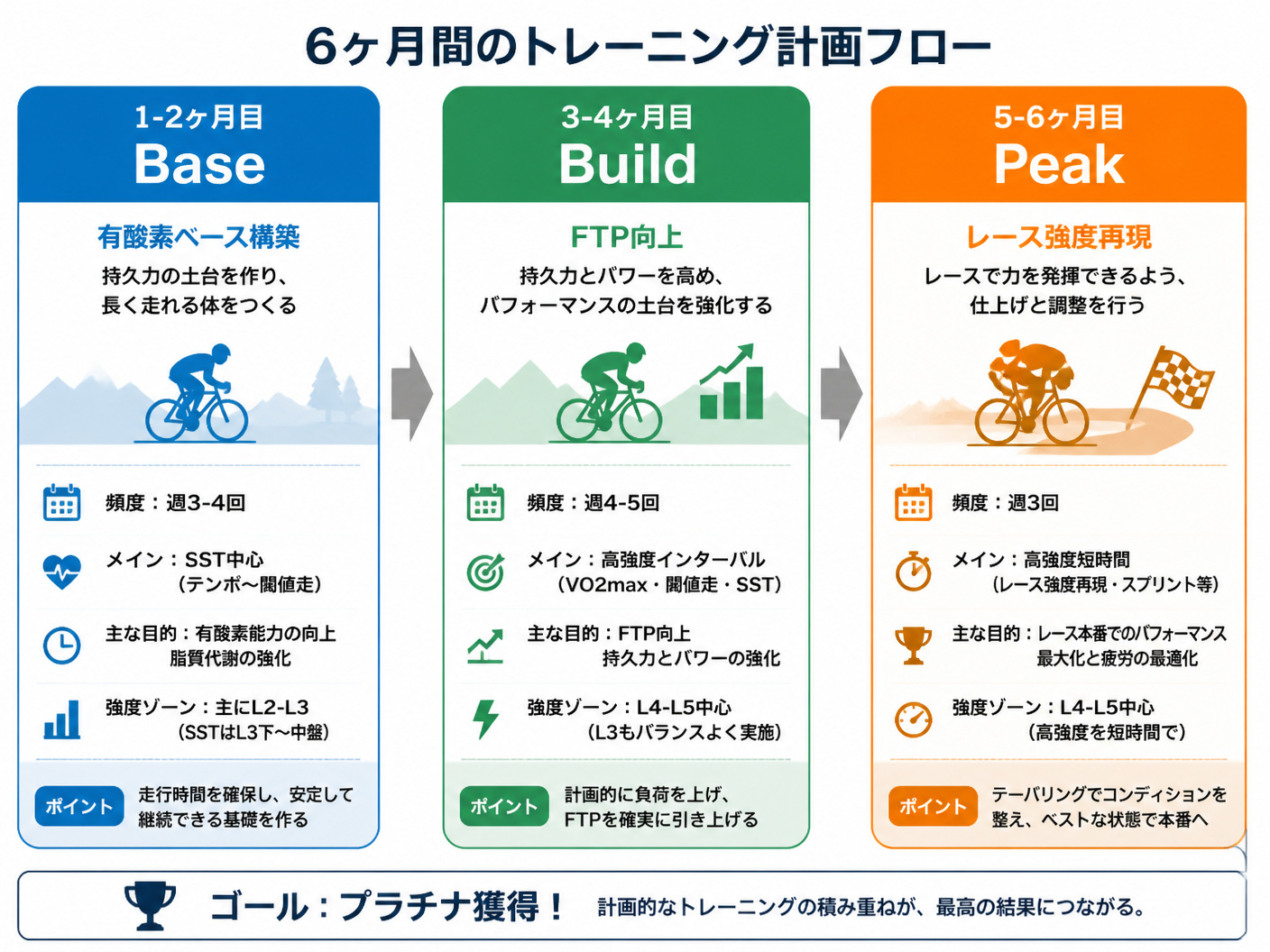 6ヶ月間のトレーニング計画フロー

1-2ヶ月目
Base

有酸素ベース構築
持久力の土台を作り、長く走れる体をつくる

頻度：週3-4回

メイン：SST中心
（テンポ〜閾値走）

主な目的：有酸素能力の向上
脂質代謝の強化

強度ゾーン：主にL2-L3
（SSTはL3下〜中盤）

ポイント 走行時間を確保し、安定して継続できる基礎を作る

3-4ヶ月目
Build

FTP向上
持久力とパワーを高め、パフォーマンスの土台を強化する

頻度：週4-5回

メイン：高強度インターバル
（VO2max・閾値走・SST）

主な目的：FTP向上
持久力とパワーの強化

強度ゾーン：L4-L5中心
（L3もバランスよく実施）

ポイント 計画的に負荷を上げ、FTPを確実に引き上げる

5-6ヶ月目
Peak

レース強度再現
レースで力を発揮できるよう、仕上げと調整を行う

頻度：週3回

メイン：高強度短時間
（レース強度再現・スプリント等）

主な目的：レース本番でのパフォーマンス
最大化と疲労の最適化

強度ゾーン：L4-L5中心
（高強度を短時間で）

ポイント テーパリングでコンディションを整え、ベストな状態で本番へ

ゴール：プラチナ獲得！ 計画的なトレーニングの積み重ねが、最高の結果につながる。